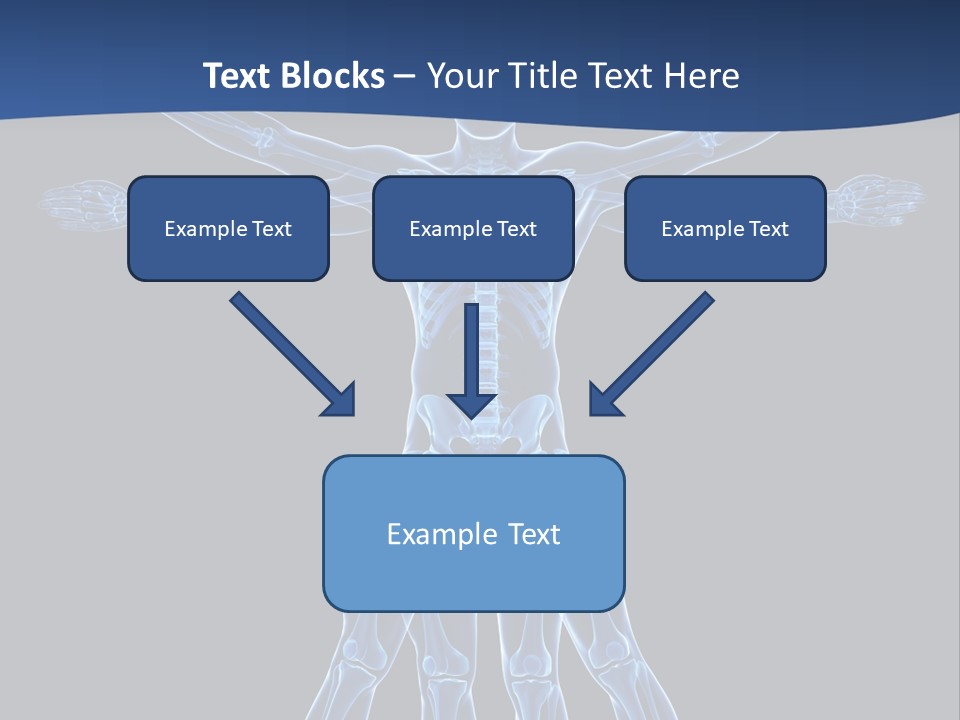 Text Blocks – Your Title Text Here

Example Text

Example Text

Example Text

Example Text